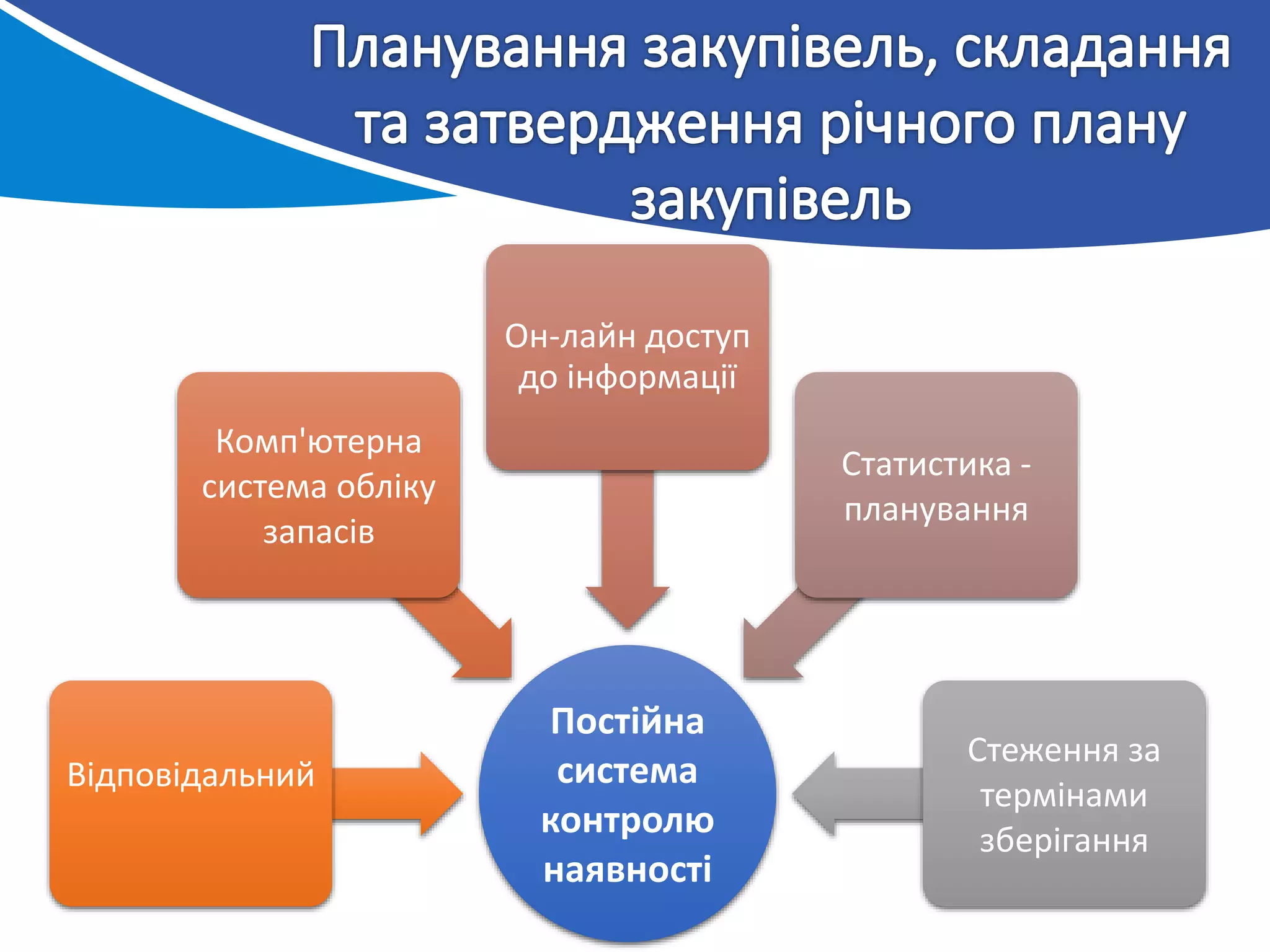 Планування закупівель, складання та затвердження річного плану закупівель

Он-лайн доступ до інформації

Комп'ютерна система обліку запасів

Статистика - планування

Відповідальний

Постійна система контролю наявності

Стеження за термінами зберігання